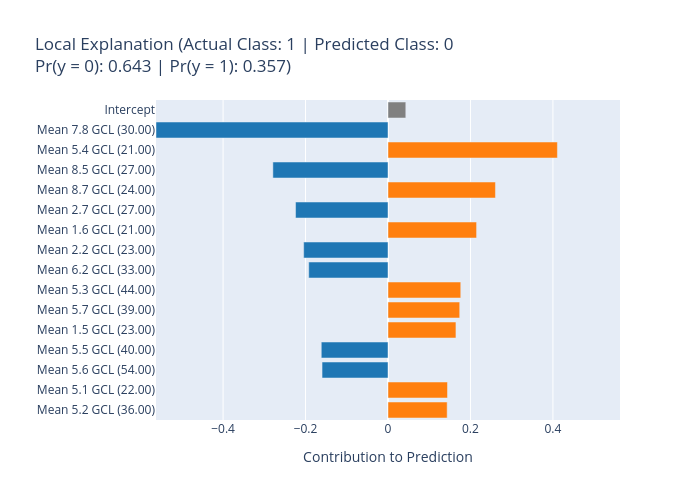 Local Explanation (Actual Class: 1 | Predicted Class: 0
Pr(y = 0): 0.643 | Pr(y = 1): 0.357)

Intercept
Mean 7.8 GCL (30.00)
Mean 5.4 GCL (21.00)
Mean 8.5 GCL (27.00)
Mean 8.7 GCL (24.00)
Mean 2.7 GCL (27.00)
Mean 1.6 GCL (21.00)
Mean 2.2 GCL (23.00)
Mean 6.2 GCL (33.00)
Mean 5.3 GCL (44.00)
Mean 5.7 GCL (39.00)
Mean 1.5 GCL (23.00)
Mean 5.5 GCL (40.00)
Mean 5.6 GCL (54.00)
Mean 5.1 GCL (22.00)
Mean 5.2 GCL (36.00)

−0.4 −0.2 0 0.2 0.4

Contribution to Prediction